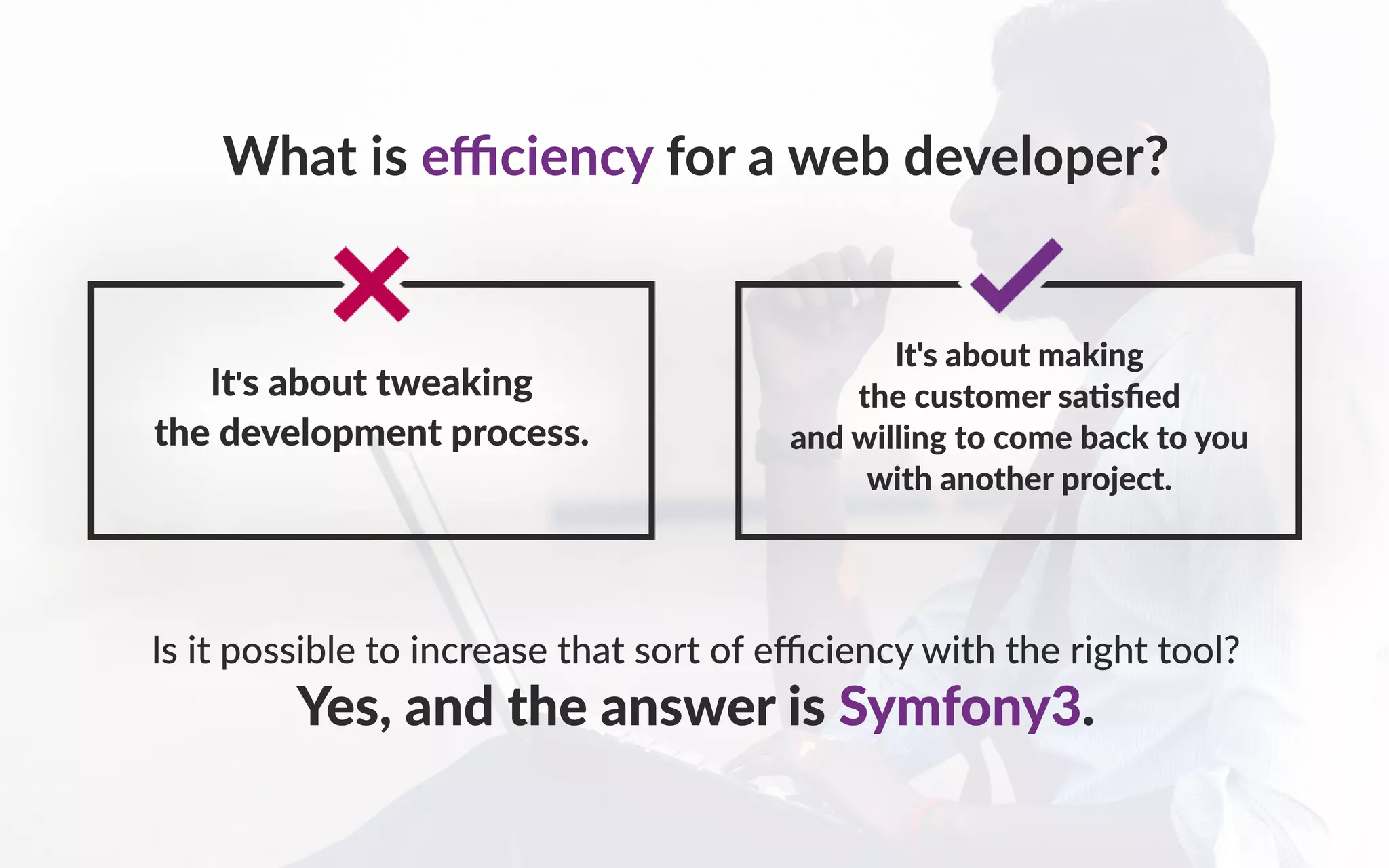 What is efficiency for a web developer?

It's about tweaking the development process.

It's about making the customer satisfied and willing to come back to you with another project.

Is it possible to increase that sort of efficiency with the right tool?

Yes, and the answer is Symfony3.